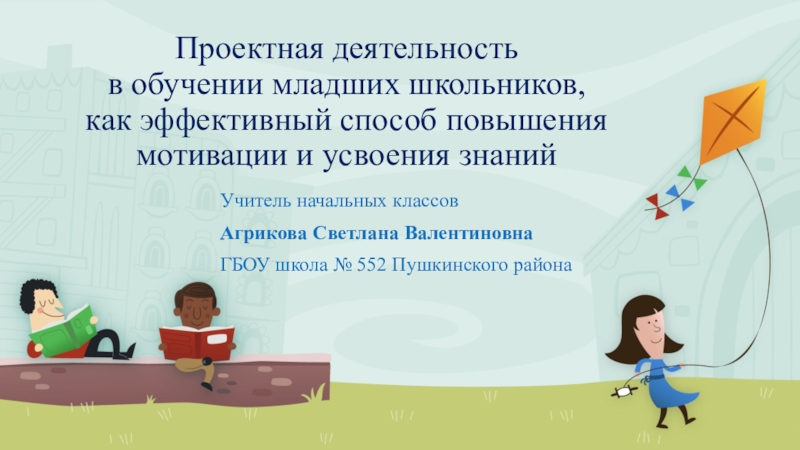 Проектная деятельность в обучении младших школьников, как эффективный способ повышения мотивации и усвоения знаний

Учитель начальных классов

Агрикова Светлана Валентиновна

ГБОУ школа № 552 Пушкинского района